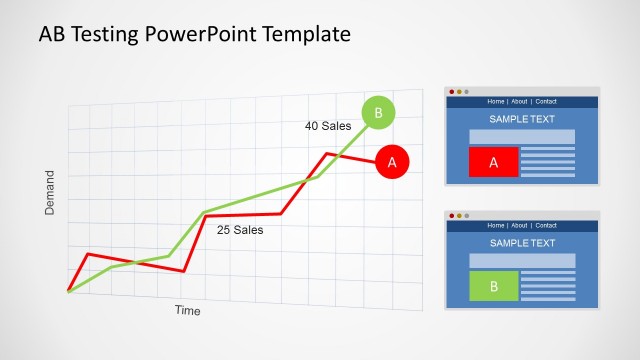 AB Testing PowerPoint Template

Demand

Time

40 Sales

25 Sales

B

A

Home | About | Contact

SAMPLE TEXT

A

Home | About | Contact

SAMPLE TEXT

B